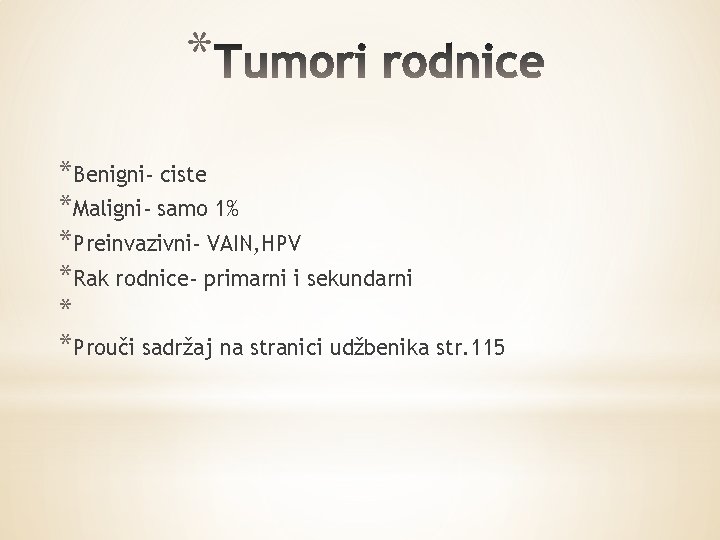 *Tumori rodnice

*Benigni- ciste
*Maligni- samo 1%
*Preinvazivni- VAIN,HPV
*Rak rodnice- primarni i sekundarni
*
*Prouči sadržaj na stranici udžbenika str.115